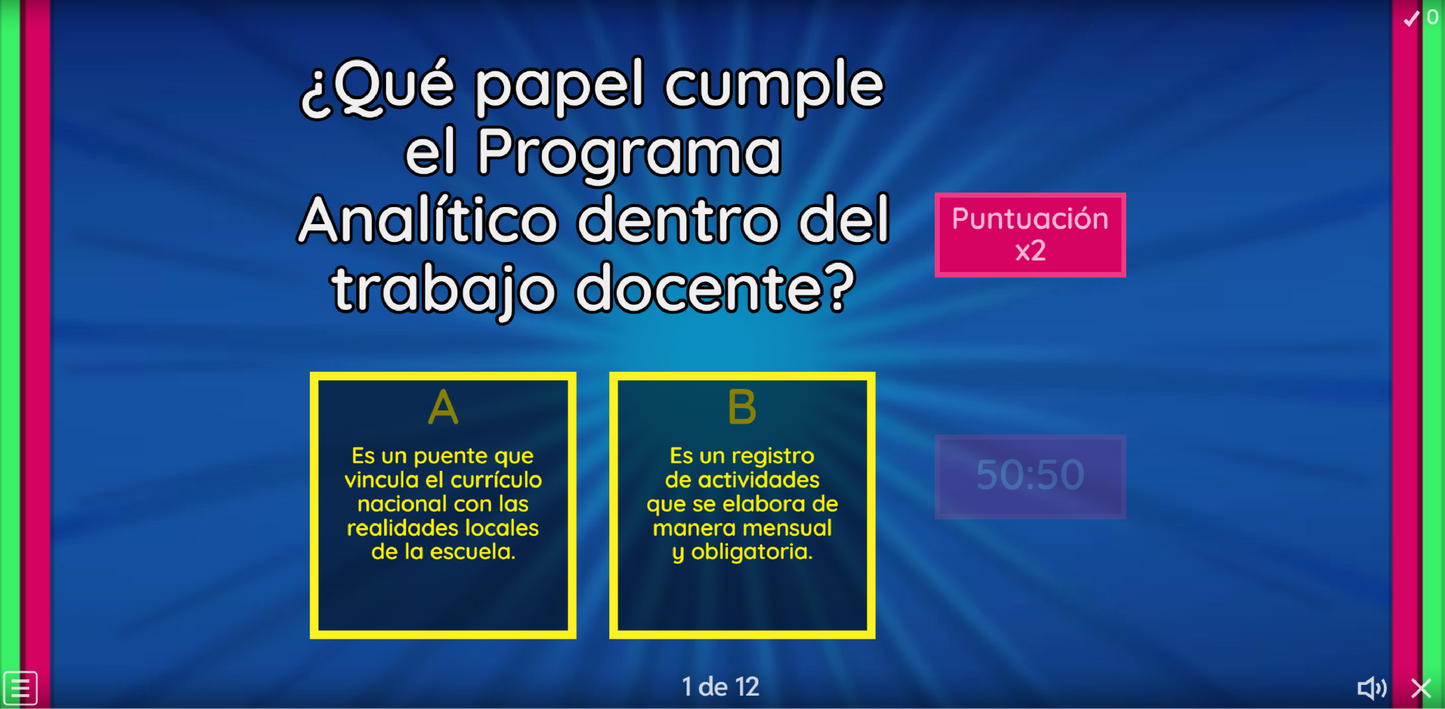 ✓ 0

¿Qué papel cumple el Programa Analítico dentro del trabajo docente?

Puntuación x2

A
Es un puente que vincula el currículo nacional con las realidades locales de la escuela.

B
Es un registro de actividades que se elabora de manera mensual y obligatoria.

50:50

1 de 12